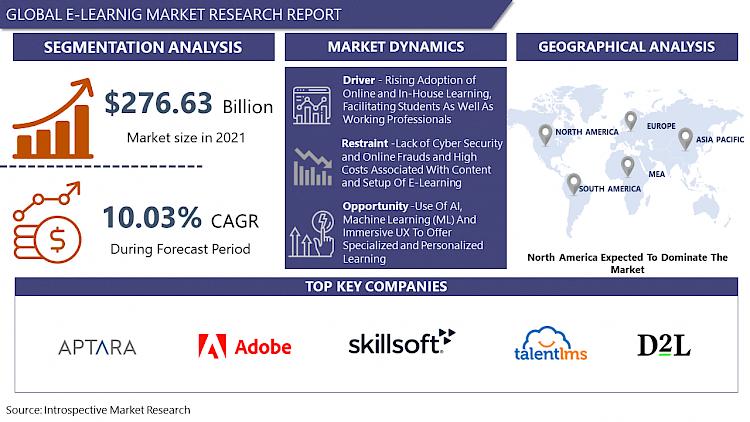 GLOBAL E-LEARNIG MARKET RESEARCH REPORT

SEGMENTATION ANALYSIS

$276.63 Billion

Market size in 2021

10.03% CAGR

During Forecast Period

MARKET DYNAMICS

Driver - Rising Adoption of Online and In-House Learning, Facilitating Students As Well As Working Professionals

Restraint -Lack of Cyber Security and Online Frauds and High Costs Associated With Content and Setup Of E-Learning

Opportunity -Use Of AI, Machine Learning (ML) And Immersive UX To Offer Specialized and Personalized Learning

GEOGRAPHICAL ANALYSIS

NORTH AMERICA

EUROPE

ASIA PACIFIC

MEA

SOUTH AMERICA

North America Expected To Dominate The Market

TOP KEY COMPANIES

APTARA

Adobe

skillsoft

talentlms

D2L

Source: Introspective Market Research